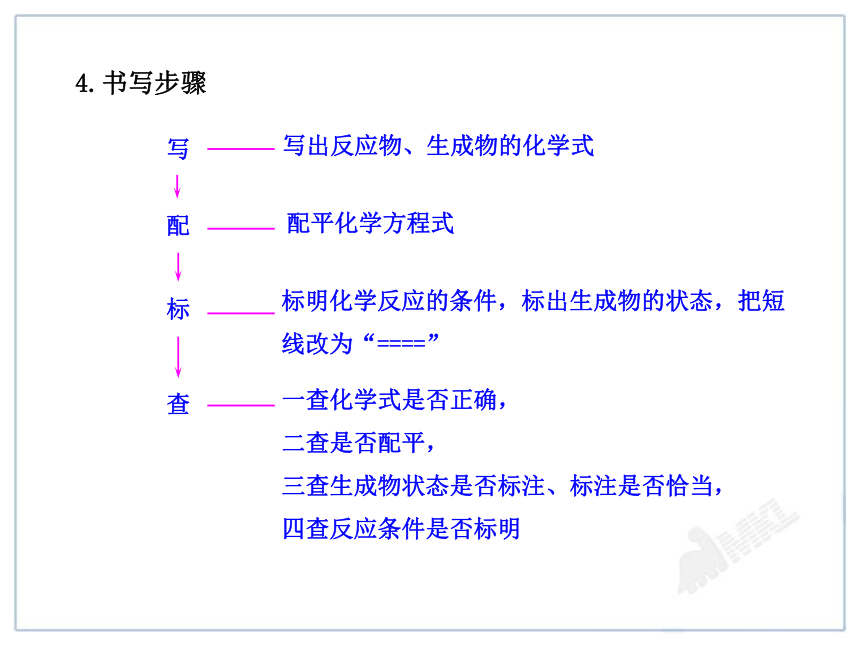 4. 书写步骤

写 —— 写出反应物、生成物的化学式

配 —— 配平化学方程式

标 —— 标明化学反应的条件，标出生成物的状态，把短线改为“====”

查 —— 一查化学式是否正确，
二查是否配平，
三查生成物状态是否标注、标注是否恰当，
四查反应条件是否标明